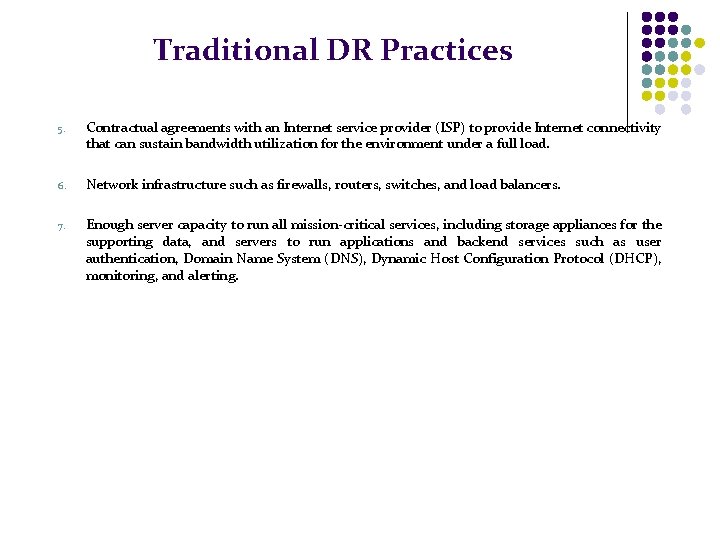 Traditional DR Practices

5. Contractual agreements with an Internet service provider (ISP) to provide Internet connectivity that can sustain bandwidth utilization for the environment under a full load.

6. Network infrastructure such as firewalls, routers, switches, and load balancers.

7. Enough server capacity to run all mission-critical services, including storage appliances for the supporting data, and servers to run applications and backend services such as user authentication, Domain Name System (DNS), Dynamic Host Configuration Protocol (DHCP), monitoring, and alerting.